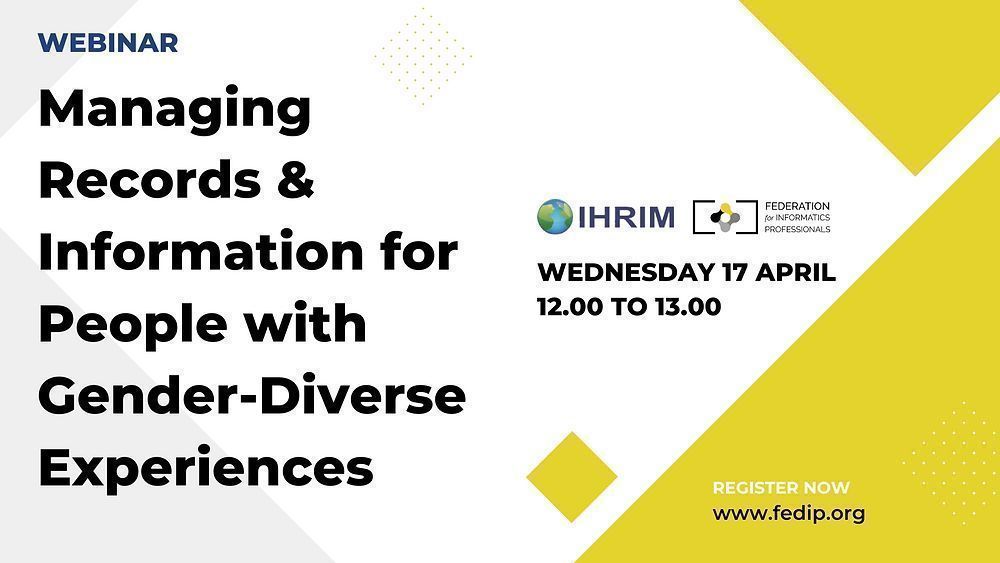 WEBINAR

Managing Records & Information for People with Gender-Diverse Experiences

IHRIM

FEDERATION for INFORMATICS PROFESSIONALS

WEDNESDAY 17 APRIL
12.00 TO 13.00

REGISTER NOW
www.fedip.org